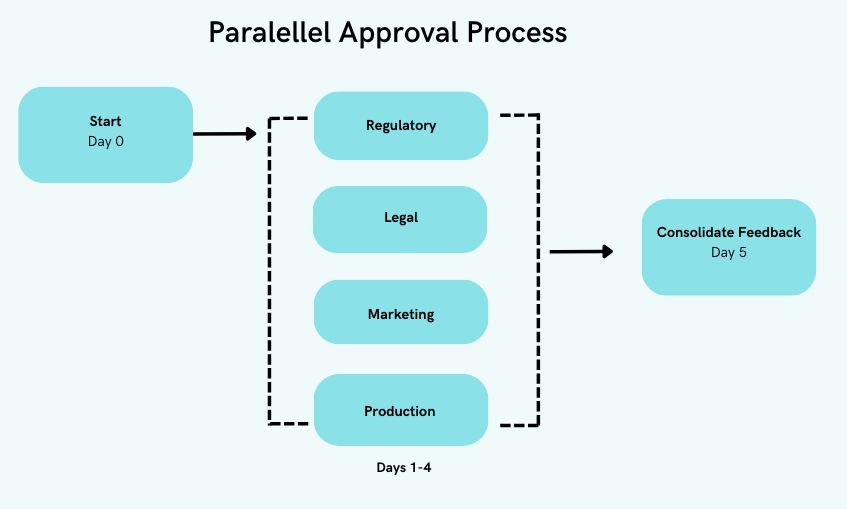 Paralellel Approval Process

Start
Day 0

Regulatory

Legal

Marketing

Production

Days 1-4

Consolidate Feedback
Day 5